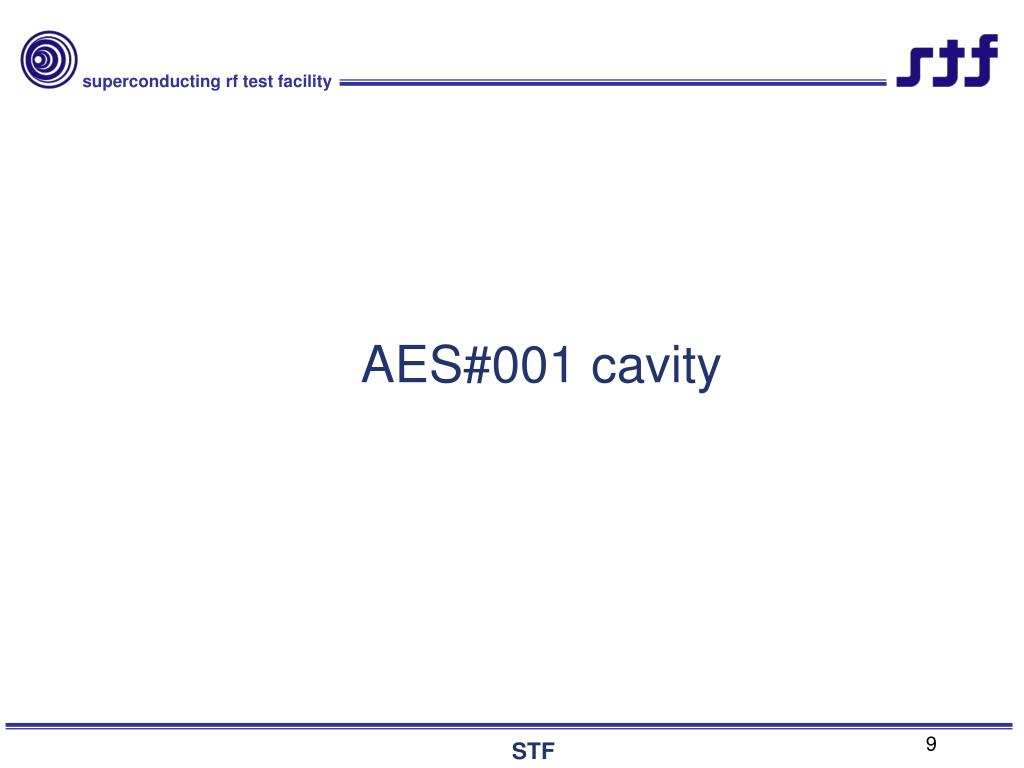 superconducting rf test facility

stf

AES#001 cavity

STF

9